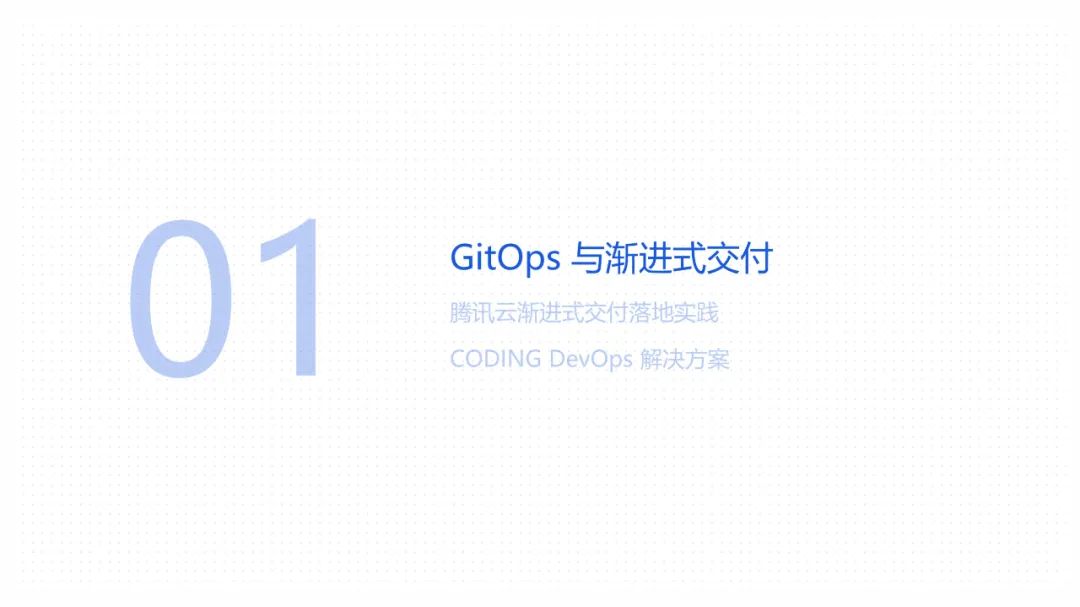 01

GitOps 与渐进式交付

腾讯云渐进式交付落地实践

CODING DevOps 解决方案